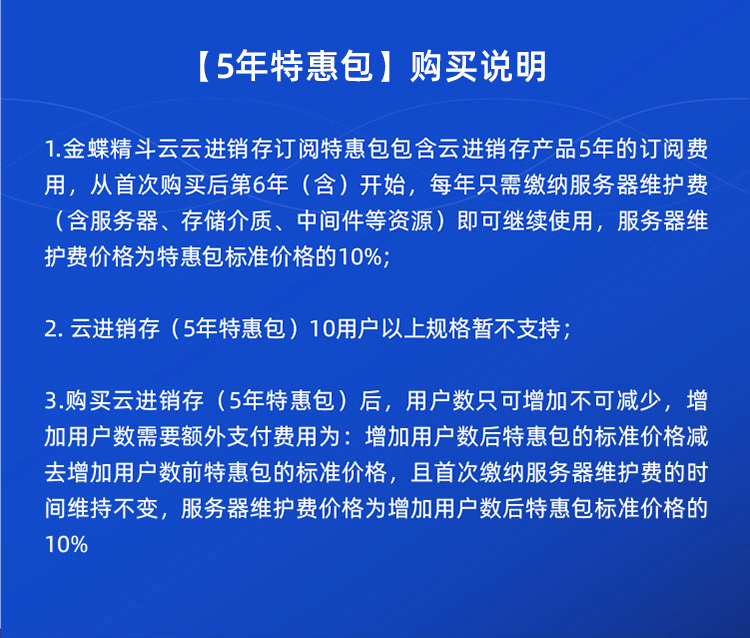 【5年特惠包】购买说明

1.金蝶精斗云云进销存订阅特惠包包含云进销存产品5年的订阅费用，从首次购买后第6年（含）开始，每年只需缴纳服务器维护费（含服务器、存储介质、中间件等资源）即可继续使用，服务器维护费价格为特惠包标准价格的10%;

2. 云进销存（5年特惠包）10用户以上规格暂不支持；

3.购买云进销存（5年特惠包）后，用户数只可增加不可减少，增加用户数需要额外支付费用为：增加用户数后特惠包的标准价格减去增加用户数前特惠包的标准价格，且首次缴纳服务器维护费的时间维持不变，服务器维护费价格为增加用户数后特惠包标准价格的10%